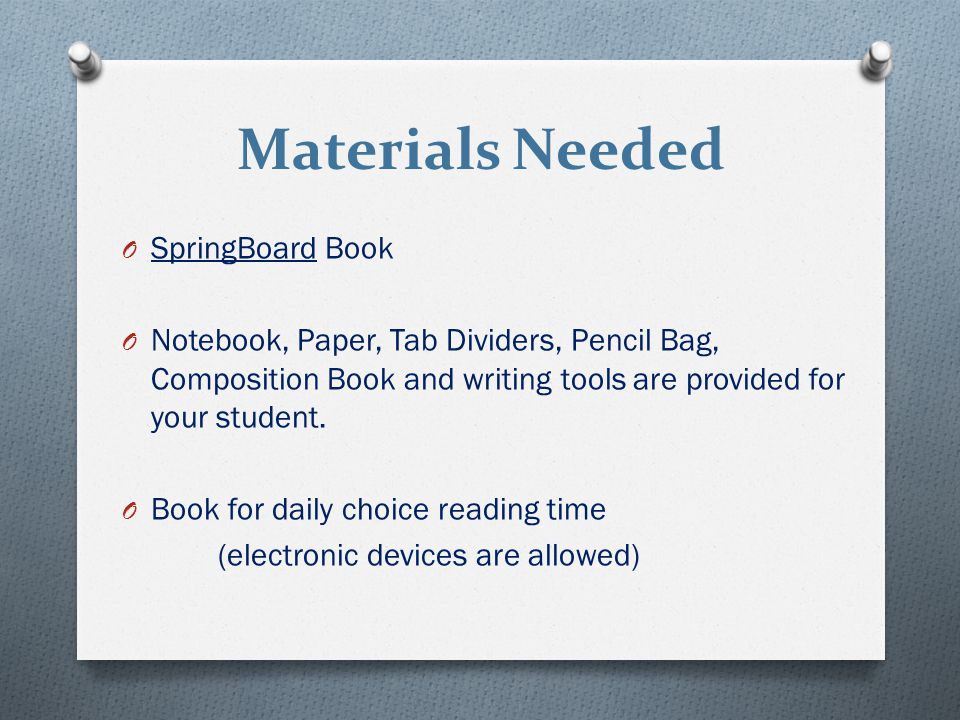 Materials Needed

O SpringBoard Book

O Notebook, Paper, Tab Dividers, Pencil Bag, Composition Book and writing tools are provided for your student.

O Book for daily choice reading time
(electronic devices are allowed)